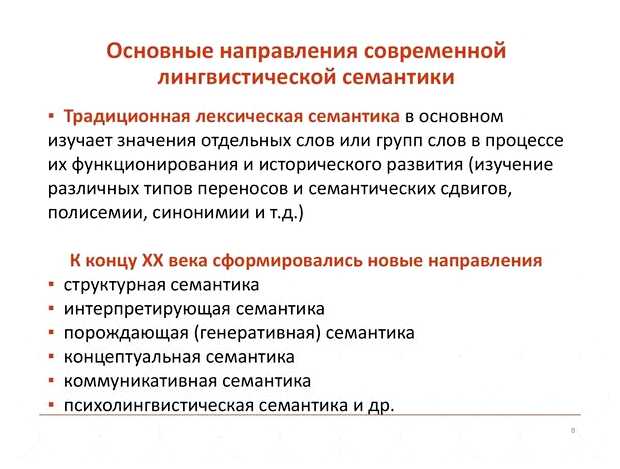 Основные направления современной лингвистической семантики

▪ Традиционная лексическая семантика в основном изучает значения отдельных слов или групп слов в процессе их функционирования и исторического развития (изучение различных типов переносов и семантических сдвигов, полисемии, синонимии и т.д.)

К концу XX века сформировались новые направления

▪ структурная семантика
▪ интерпретирующая семантика
▪ порождающая (генеративная) семантика
▪ концептуальная семантика
▪ коммуникативная семантика
▪ психолингвистическая семантика и др.

8